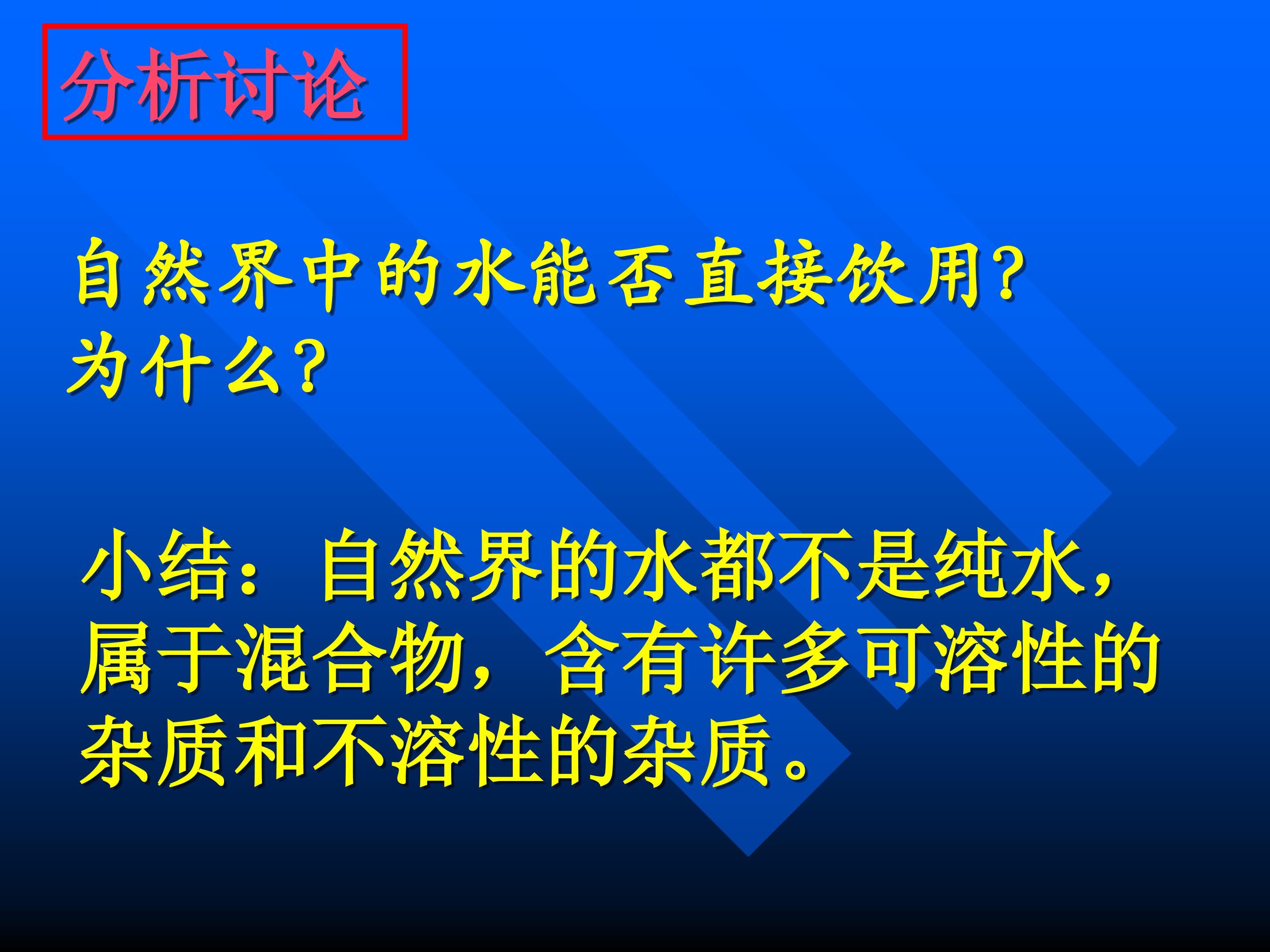 分析讨论

自然界中的水能否直接饮用?为什么?

小结：自然界的水都不是纯水，属于混合物，含有许多可溶性的杂质和不溶性的杂质。